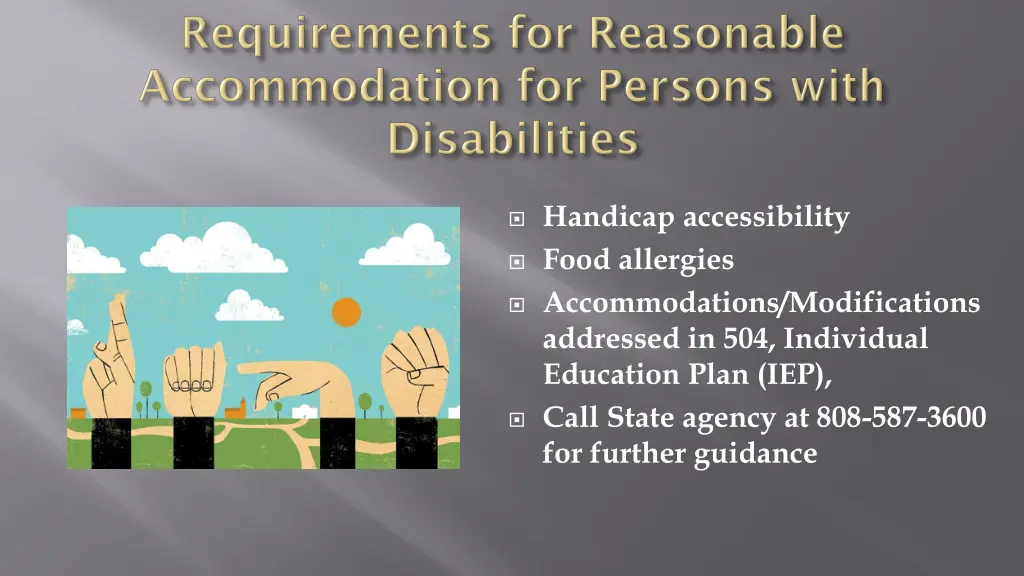 Requirements for Reasonable Accommodation for Persons with Disabilities

Handicap accessibility
Food allergies
Accommodations/Modifications addressed in 504, Individual Education Plan (IEP),
Call State agency at 808-587-3600 for further guidance